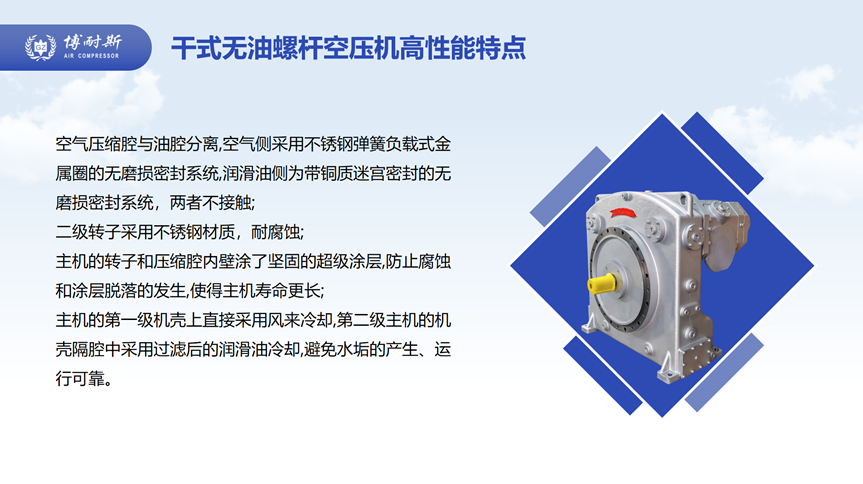 博耐斯
AIR COMPRESSOR

干式无油螺杆空压机高性能特点

空气压缩腔与油腔分离,空气侧采用不锈钢弹簧负载式金属圈的无磨损密封系统,润滑油侧为带铜质迷宫密封的无磨损密封系统，两者不接触;
二级转子采用不锈钢材质，耐腐蚀;
主机的转子和压缩腔内壁涂了坚固的超级涂层,防止腐蚀和涂层脱落的发生,使得主机寿命更长;
主机的第一级机壳上直接采用风来冷却,第二级主机的机壳隔腔中采用过滤后的润滑油冷却,避免水垢的产生、运行可靠。